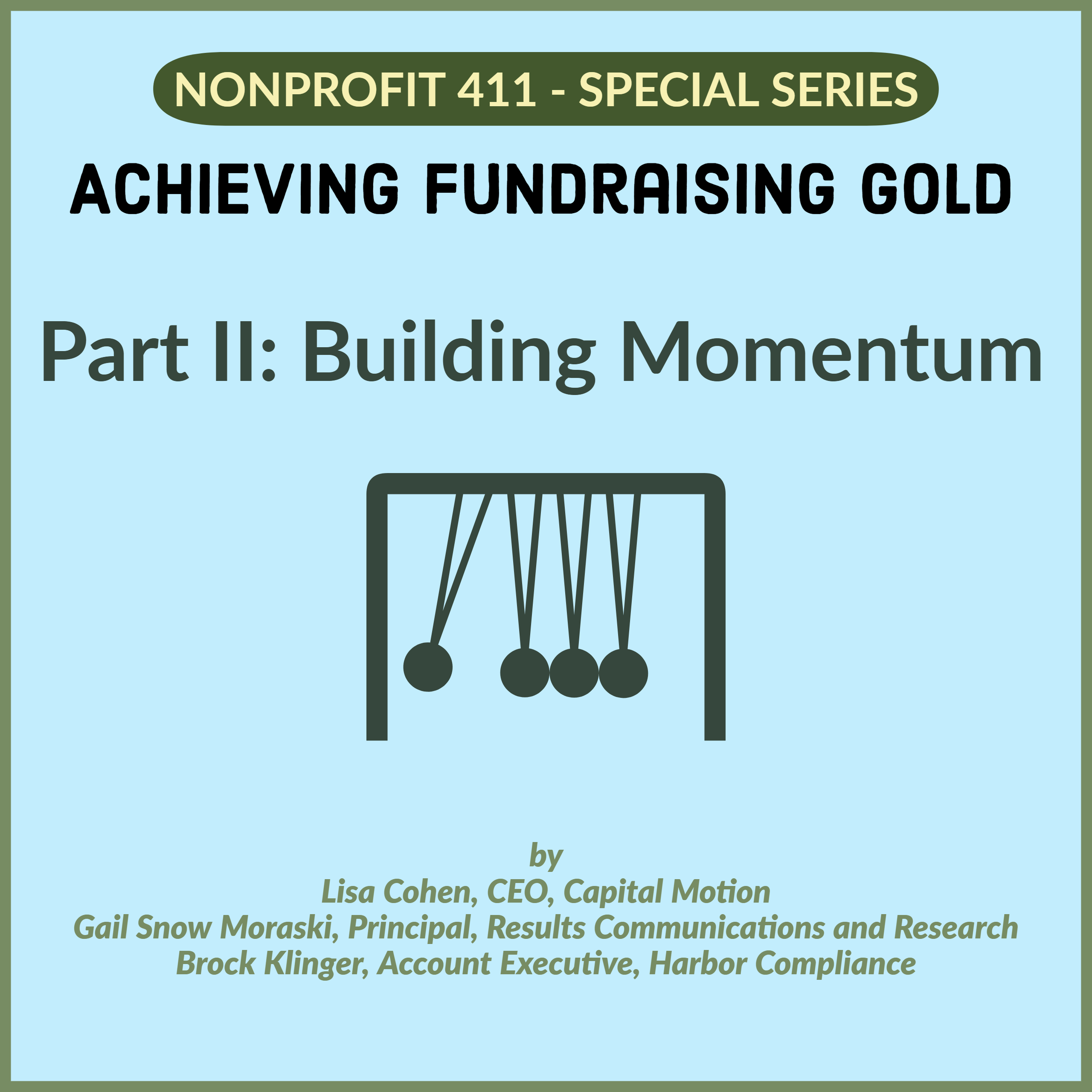 NONPROFIT 411 - SPECIAL SERIES

ACHIEVING FUNDRAISING GOLD

Part II: Building Momentum

by
Lisa Cohen, CEO, Capital Motion
Gail Snow Moraski, Principal, Results Communications and Research
Brock Klinger, Account Executive, Harbor Compliance